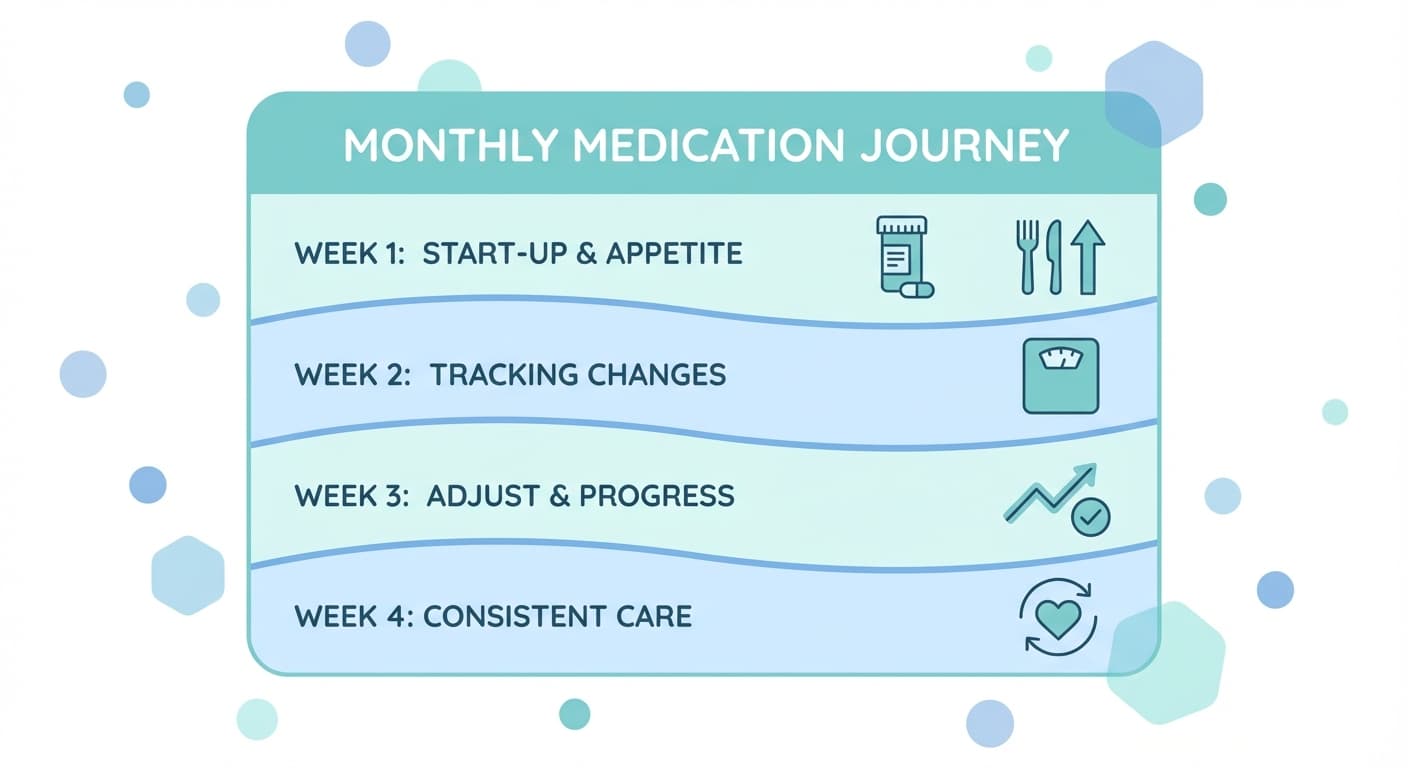 MONTHLY MEDICATION JOURNEY

WEEK 1: START-UP & APPETITE

WEEK 2: TRACKING CHANGES

WEEK 3: ADJUST & PROGRESS

WEEK 4: CONSISTENT CARE